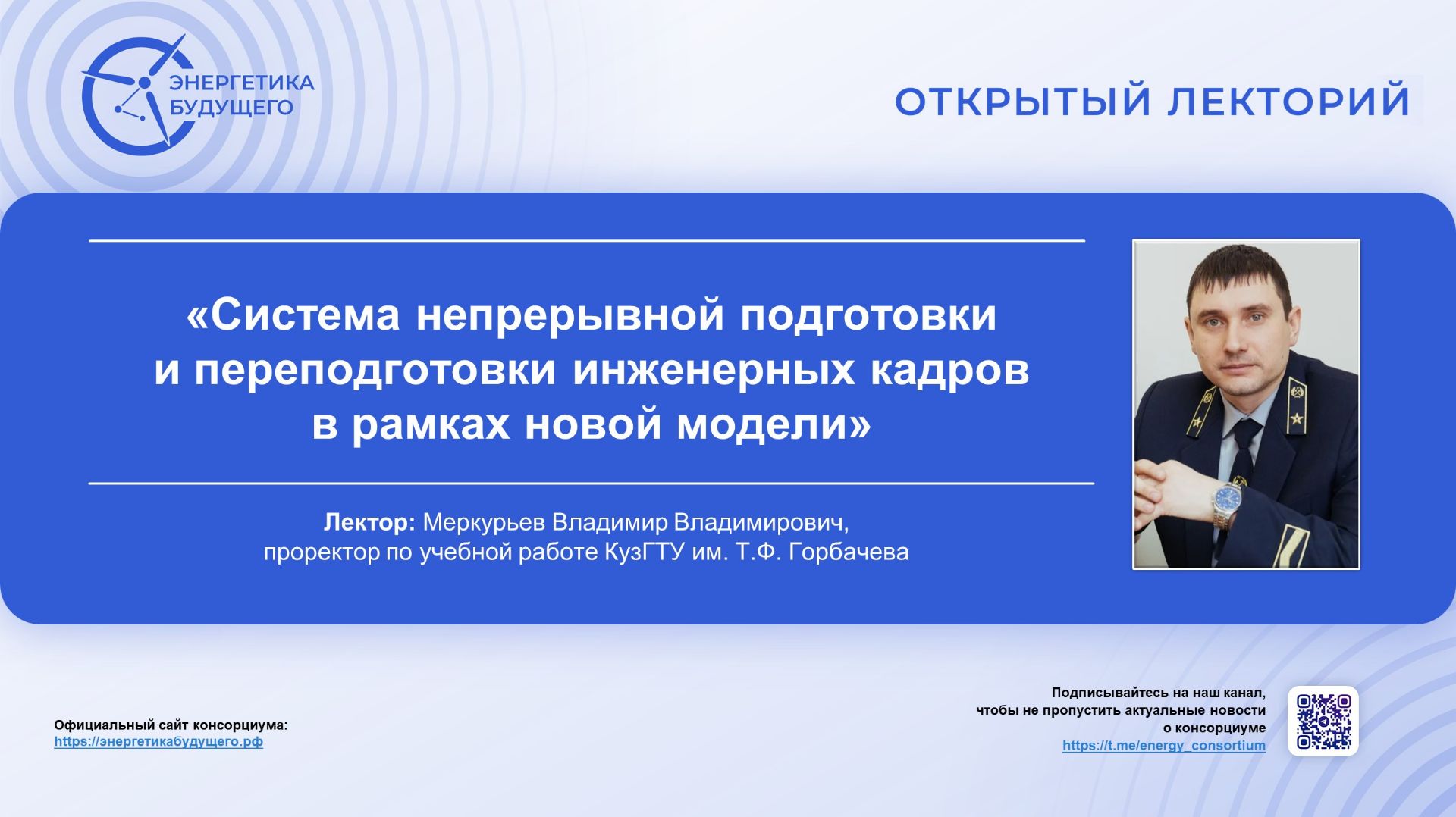 ЭНЕРГЕТИКА БУДУЩЕГО

ОТКРЫТЫЙ ЛЕКТОРИЙ

«Система непрерывной подготовки и переподготовки инженерных кадров в рамках новой модели»

Лектор: Меркурьев Владимир Владимирович, проректор по учебной работе КузГТУ им. Т.Ф. Горбачева

Официальный сайт консорциума:
https://энергетикабудущего.рф

Подписывайтесь на наш канал, чтобы не пропустить актуальные новости о консорциуме
https://t.me/energy_consortium